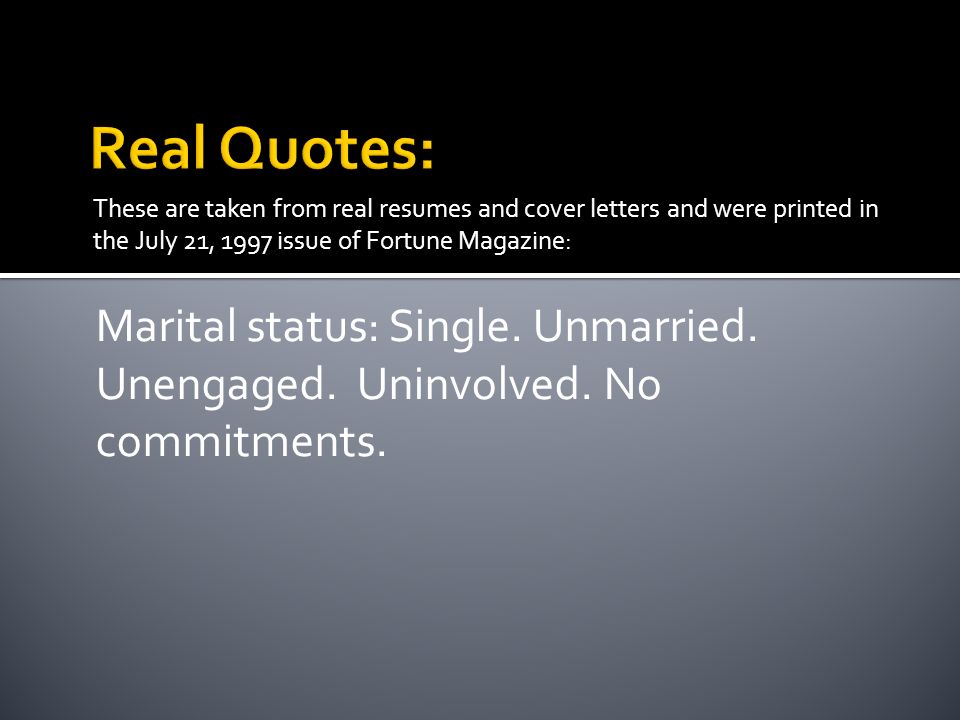 Real Quotes:

These are taken from real resumes and cover letters and were printed in the July 21, 1997 issue of Fortune Magazine:

Marital status: Single. Unmarried. Unengaged. Uninvolved. No commitments.